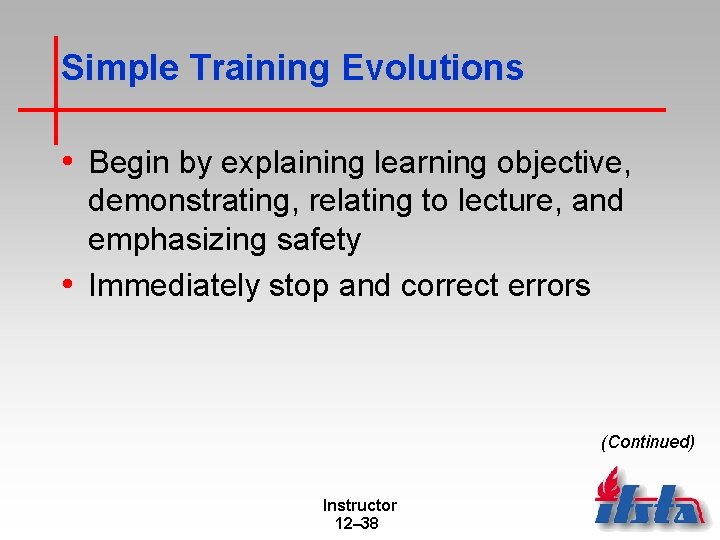 Simple Training Evolutions

• Begin by explaining learning objective, demonstrating, relating to lecture, and emphasizing safety

• Immediately stop and correct errors

(Continued)

Instructor
12–38

ifsta